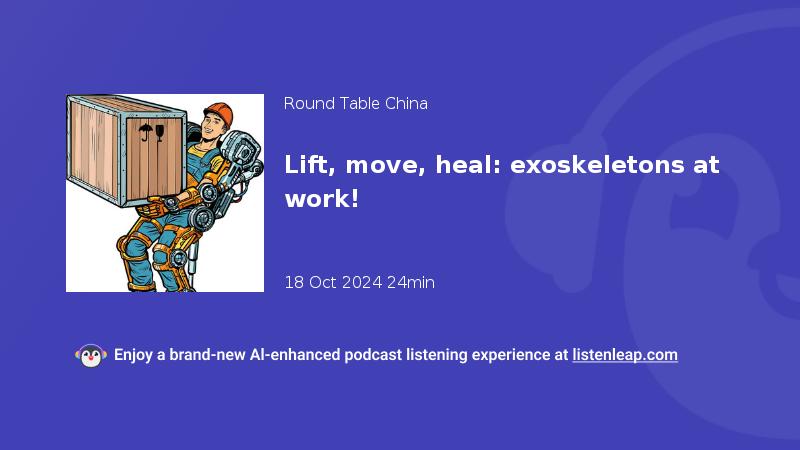 Round Table China

Lift, move, heal: exoskeletons at work!

18 Oct 2024 24min

Enjoy a brand-new AI-enhanced podcast listening experience at listenleap.com